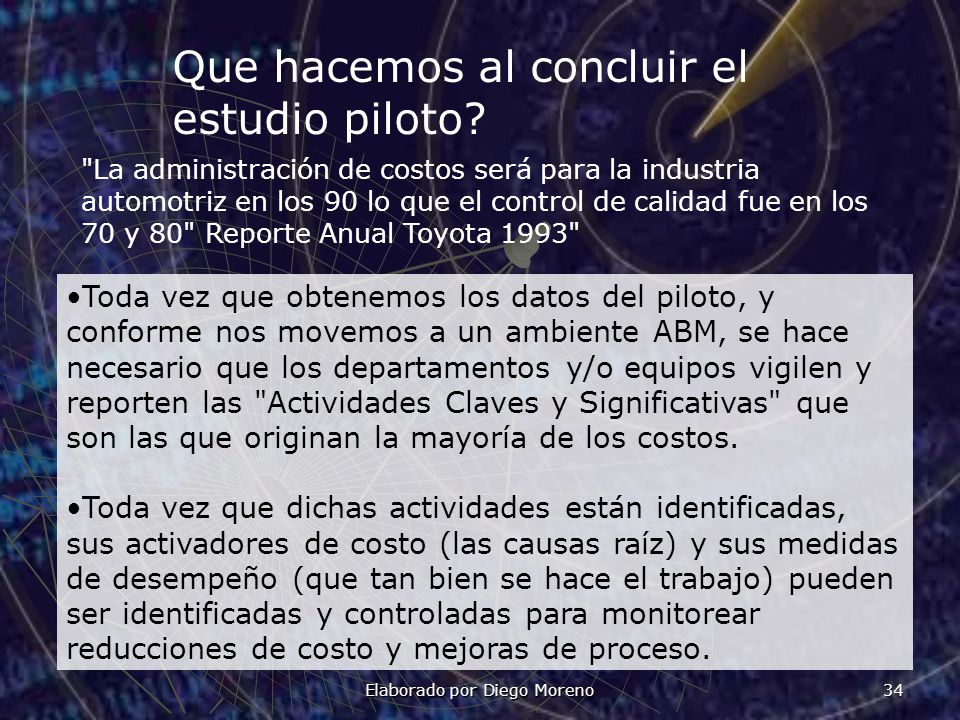 Que hacemos al concluir el estudio piloto?

"La administración de costos será para la industria automotriz en los 90 lo que el control de calidad fue en los 70 y 80" Reporte Anual Toyota 1993"

•Toda vez que obtenemos los datos del piloto, y conforme nos movemos a un ambiente ABM, se hace necesario que los departamentos y/o equipos vigilen y reporten las "Actividades Claves y Significativas" que son las que originan la mayoría de los costos.

•Toda vez que dichas actividades están identificadas, sus activadores de costo (las causas raíz) y sus medidas de desempeño (que tan bien se hace el trabajo) pueden ser identificadas y controladas para monitorear reducciones de costo y mejoras de proceso.

Elaborado por Diego Moreno

34